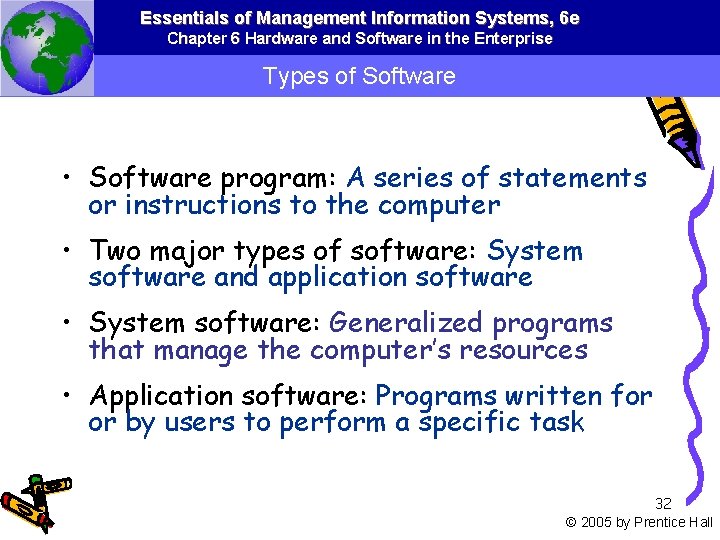 Essentials of Management Information Systems, 6e
Chapter 6 Hardware and Software in the Enterprise

Types of Software

• Software program: A series of statements or instructions to the computer

• Two major types of software: System software and application software

• System software: Generalized programs that manage the computer's resources

• Application software: Programs written for or by users to perform a specific task

32

© 2005 by Prentice Hall